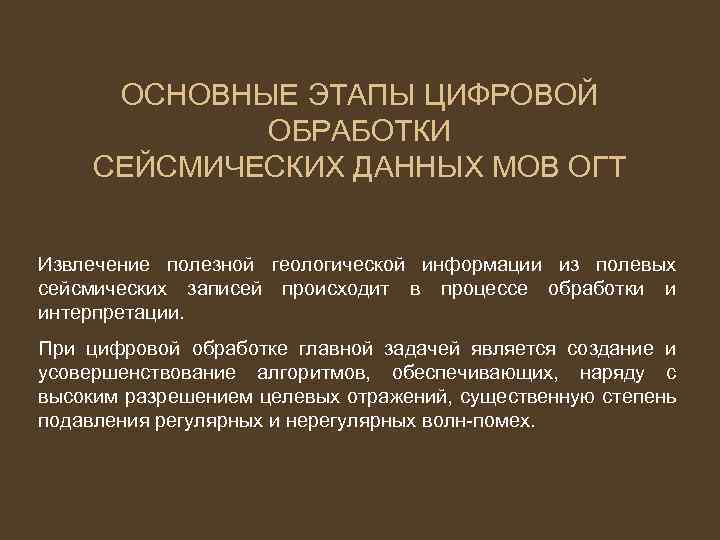 ОСНОВНЫЕ ЭТАПЫ ЦИФРОВОЙ ОБРАБОТКИ СЕЙСМИЧЕСКИХ ДАННЫХ МОВ ОГТ

Извлечение полезной геологической информации из полевых сейсмических записей происходит в процессе обработки и интерпретации.

При цифровой обработке главной задачей является создание и усовершенствование алгоритмов, обеспечивающих, наряду с высоким разрешением целевых отражений, существенную степень подавления регулярных и нерегулярных волн-помех.